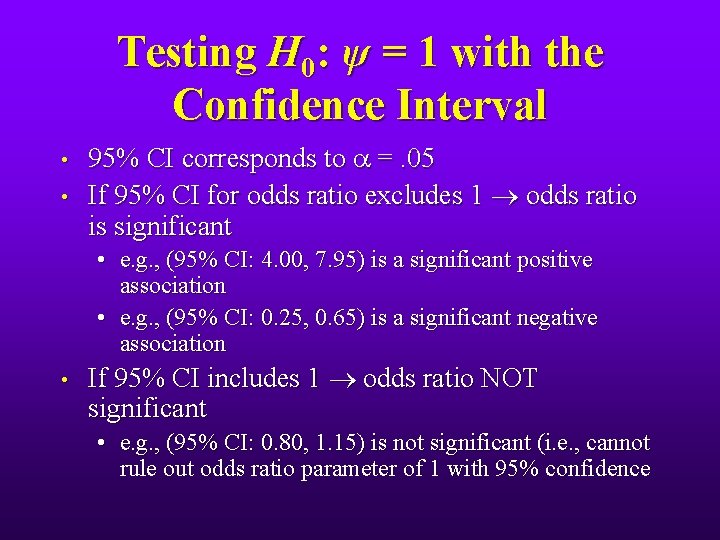 Testing $H_0$: $\psi = 1$ with the Confidence Interval

• 95% CI corresponds to $\alpha = .05$

• If 95% CI for odds ratio excludes 1 $\rightarrow$ odds ratio is significant

• e.g., (95% CI: 4.00, 7.95) is a significant positive association

• e.g., (95% CI: 0.25, 0.65) is a significant negative association

• If 95% CI includes 1 $\rightarrow$ odds ratio NOT significant

• e.g., (95% CI: 0.80, 1.15) is not significant (i.e., cannot rule out odds ratio parameter of 1 with 95% confidence